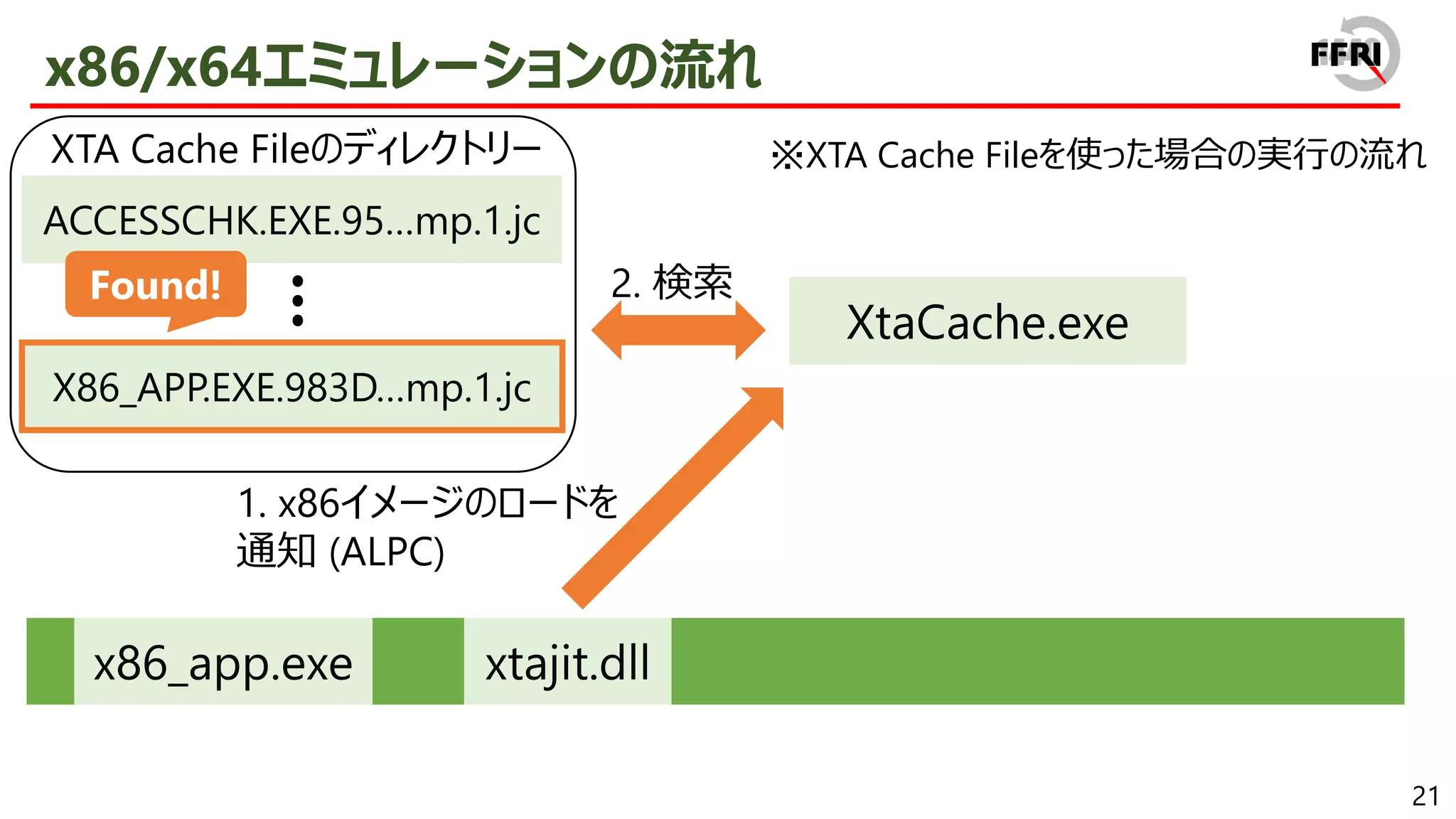 x86/x64エミュレーションの流れ

FFRI

XTA Cache Fileのディレクトリー

ACCESSCHK.EXE.95...mp.1.jc

Found!

⋮

X86_APP.EXE.983D...mp.1.jc

※XTA Cache Fileを使った場合の実行の流れ

2. 検索

XtaCache.exe

1. x86イメージのロードを通知 (ALPC)

x86_app.exe

xtajit.dll

21